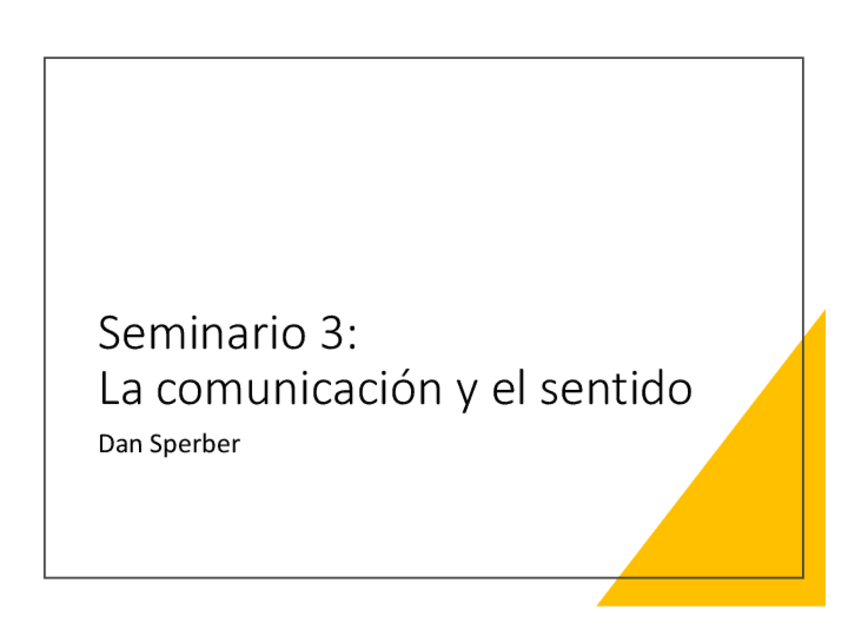 Seminario 3:
La comunicación y el sentido

Dan Sperber